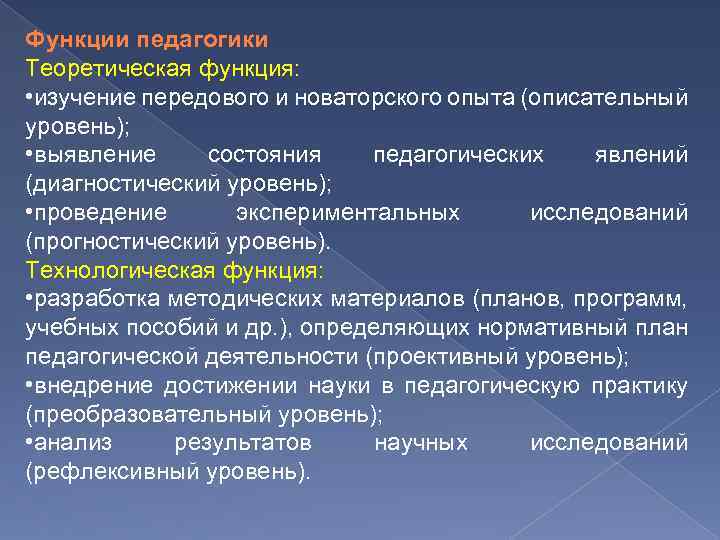 Функции педагогики
Теоретическая функция:
•изучение передового и новаторского опыта (описательный уровень);
•выявление состояния педагогических явлений (диагностический уровень);
•проведение экспериментальных исследований (прогностический уровень).
Технологическая функция:
•разработка методических материалов (планов, программ, учебных пособий и др.), определяющих нормативный план педагогической деятельности (проективный уровень);
•внедрение достижении науки в педагогическую практику (преобразовательный уровень);
•анализ результатов научных исследований (рефлексивный уровень).